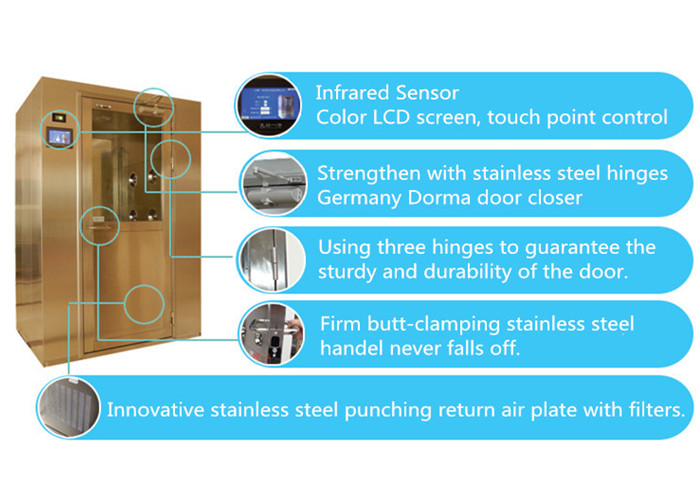 Infrared Sensor
Color LCD screen, touch point control

Strengthen with stainless steel hinges
Germany Dorma door closer

Using three hinges to guarantee the sturdy and durability of the door.

Firm butt-clamping stainless steel handel never falls off.

Innovative stainless steel punching return air plate with filters.